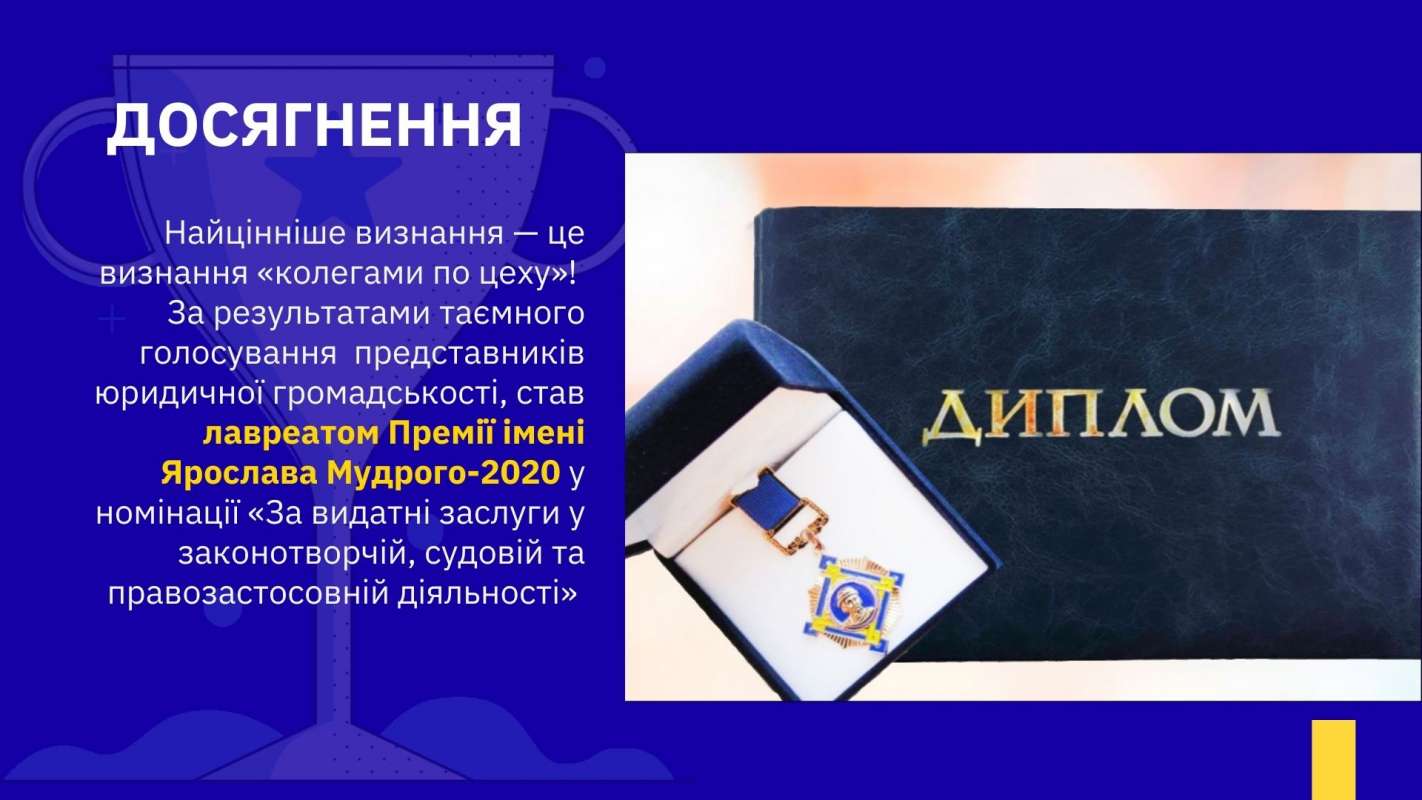 ДОСЯГНЕННЯ

Найцінніше визнання — це визнання «колегами по цеху»! За результатами таємного голосування представників юридичної громадськості, став лавреатом Премії імені Ярослава Мудрого-2020 у номінації «За видатні заслуги у законотворчій, судовій та правозастосовній діяльності»

ДИПЛОМ